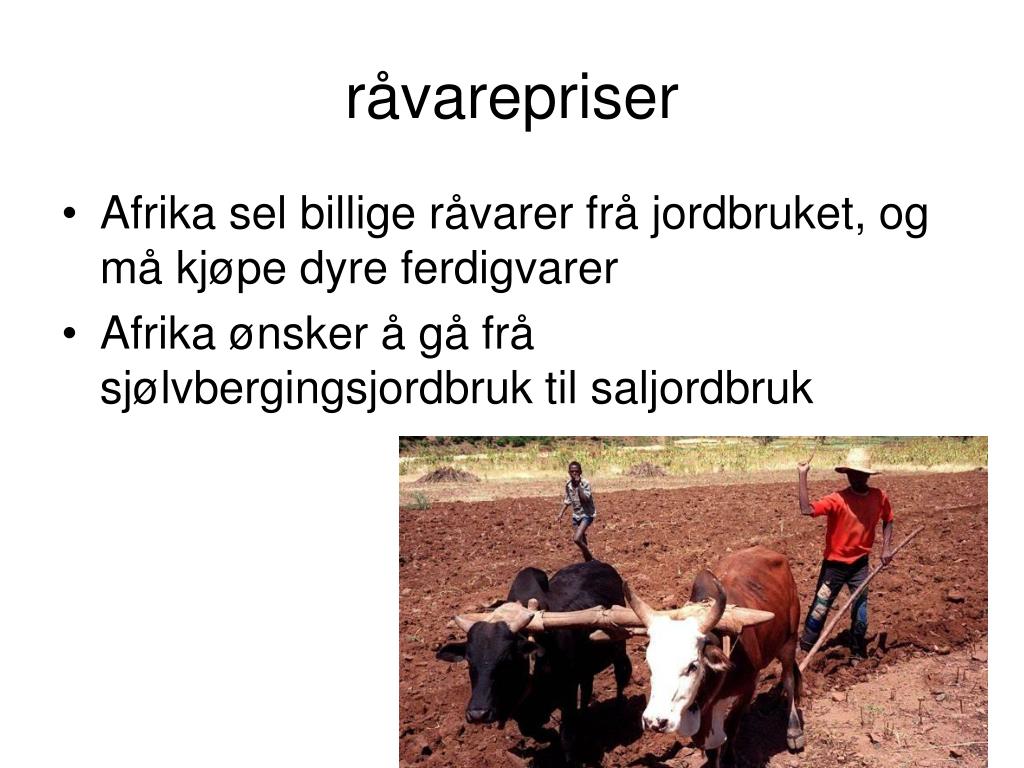 råvarepriser

• Afrika sel billige råvarer frå jordbruket, og må kjøpe dyre ferdigvarer
• Afrika ønsker å gå frå sjølvbergingsjordbruk til saljordbruk